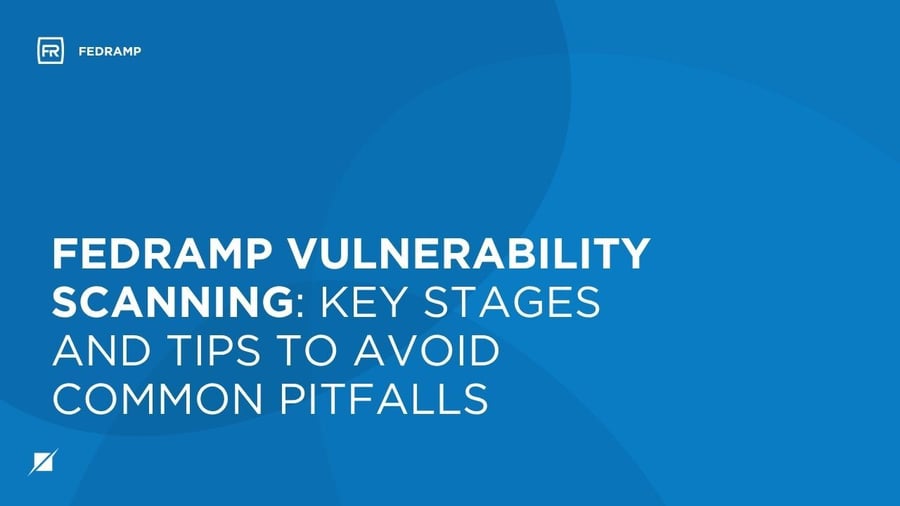 FR FEDRAMP

FEDRAMP VULNERABILITY SCANNING: KEY STAGES AND TIPS TO AVOID COMMON PITFALLS